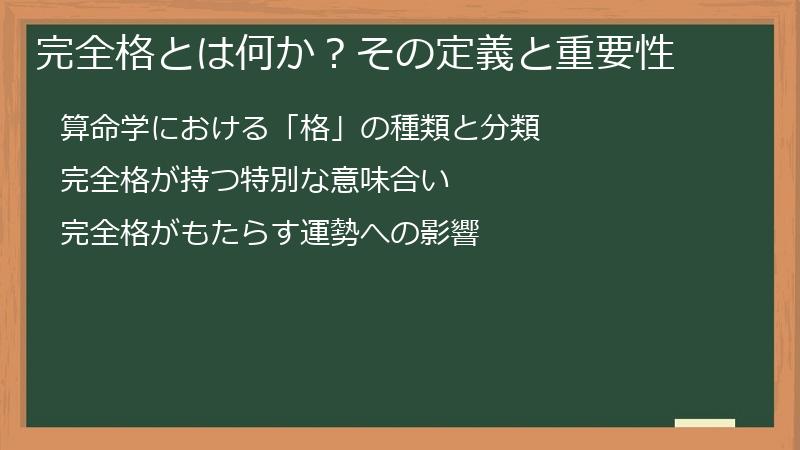 完全格とは何か？その定義と重要性

算命学における「格」の種類と分類

完全格が持つ特別な意味合い

完全格がもたらす運勢への影響